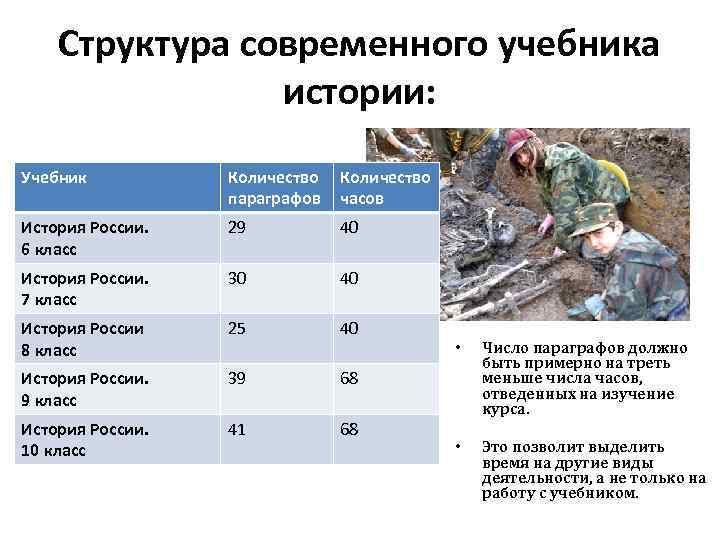 Структура современного учебника истории:

| Учебник | Количество параграфов | Количество часов |
|---|---|---|
| История России. 6 класс | 29 | 40 |
| История России. 7 класс | 30 | 40 |
| История России 8 класс | 25 | 40 |
| История России. 9 класс | 39 | 68 |
| История России. 10 класс | 41 | 68 |

• Число параграфов должно быть примерно на треть меньше числа часов, отведенных на изучение курса.

• Это позволит выделить время на другие виды деятельности, а не только на работу с учебником.